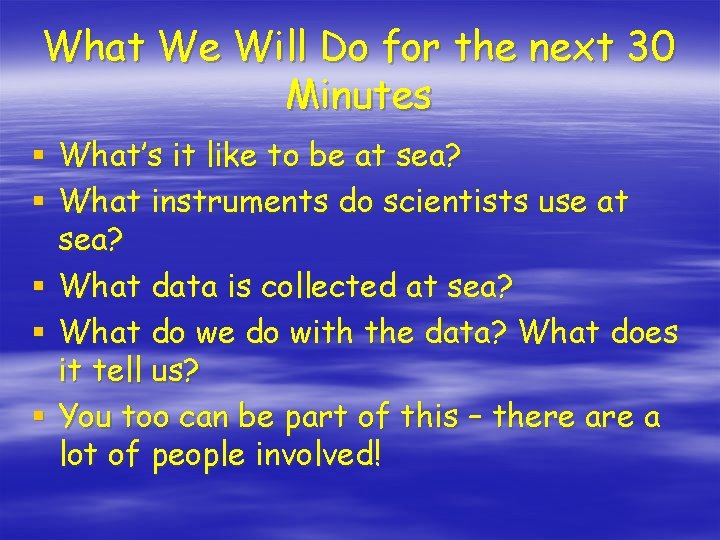 What We Will Do for the next 30 Minutes

▪ What's it like to be at sea?
▪ What instruments do scientists use at sea?
▪ What data is collected at sea?
▪ What do we do with the data? What does it tell us?
▪ You too can be part of this – there are a lot of people involved!